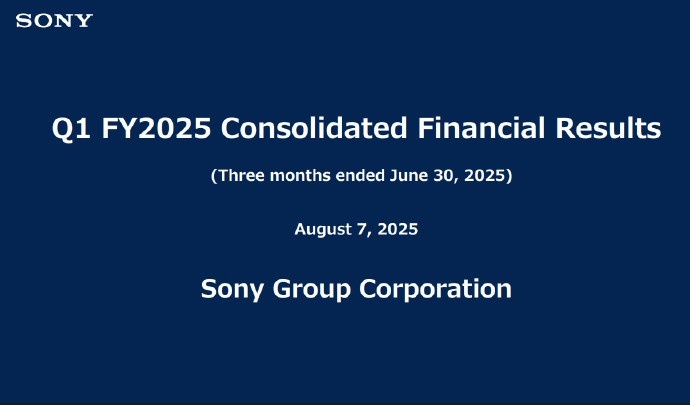 SONY

Q1 FY2025 Consolidated Financial Results

(Three months ended June 30, 2025)

August 7, 2025

Sony Group Corporation